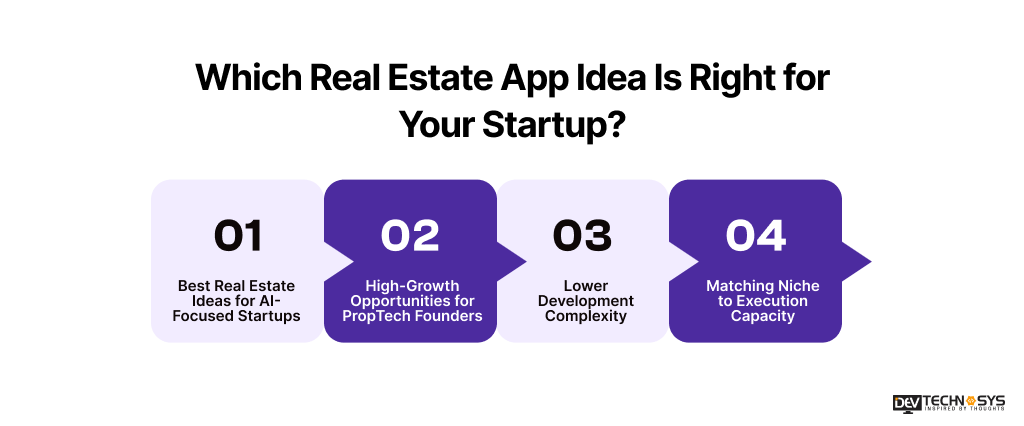 Which Real Estate App Idea Is Right for Your Startup?

01

Best Real Estate Ideas for AI-Focused Startups

02

High-Growth Opportunities for PropTech Founders

03

Lower Development Complexity

04

Matching Niche to Execution Capacity

DEV TECHNOSYS
INSPIRED BY THOUGHTS